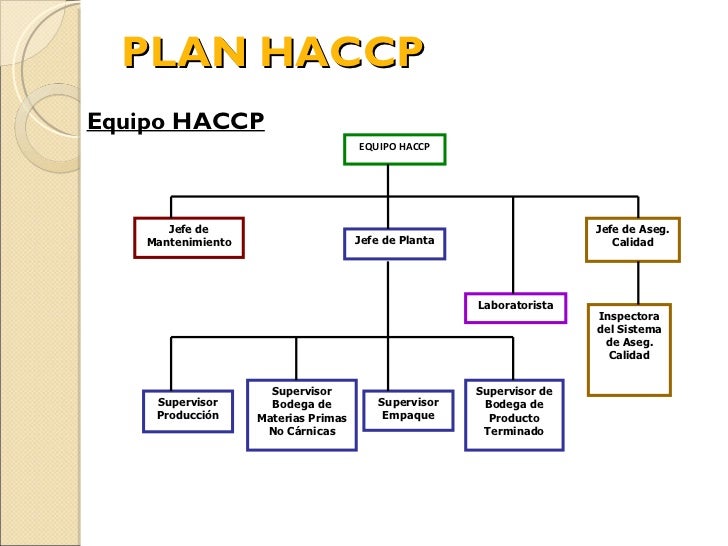 PLAN HACCP

Equipo HACCP

EQUIPO HACCP

Jefe de Mantenimiento

Jefe de Planta

Jefe de Aseg. Calidad

Laboratorista

Inspectora del Sistema de Aseg. Calidad

Supervisor Producción

Supervisor Bodega de Materias Primas No Cárnicas

Supervisor Empaque

Supervisor de Bodega de Producto Terminado